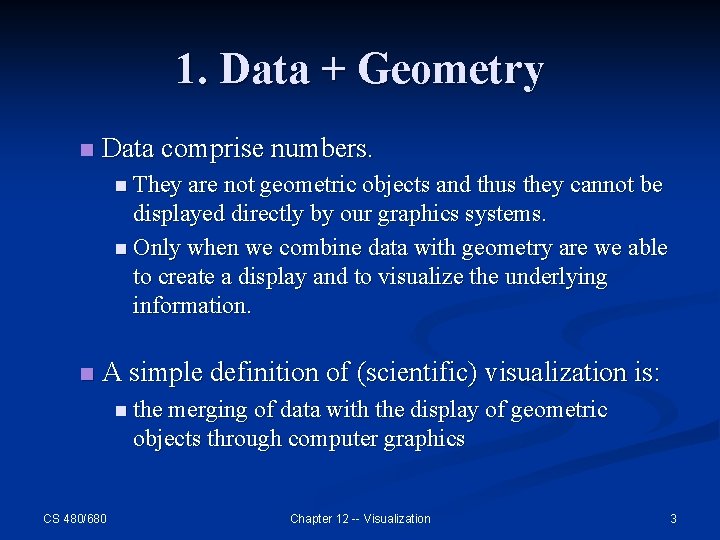 1. Data + Geometry

Data comprise numbers.

They are not geometric objects and thus they cannot be displayed directly by our graphics systems.

Only when we combine data with geometry are we able to create a display and to visualize the underlying information.

A simple definition of (scientific) visualization is:

the merging of data with the display of geometric objects through computer graphics

CS 480/680

Chapter 12 -- Visualization

3